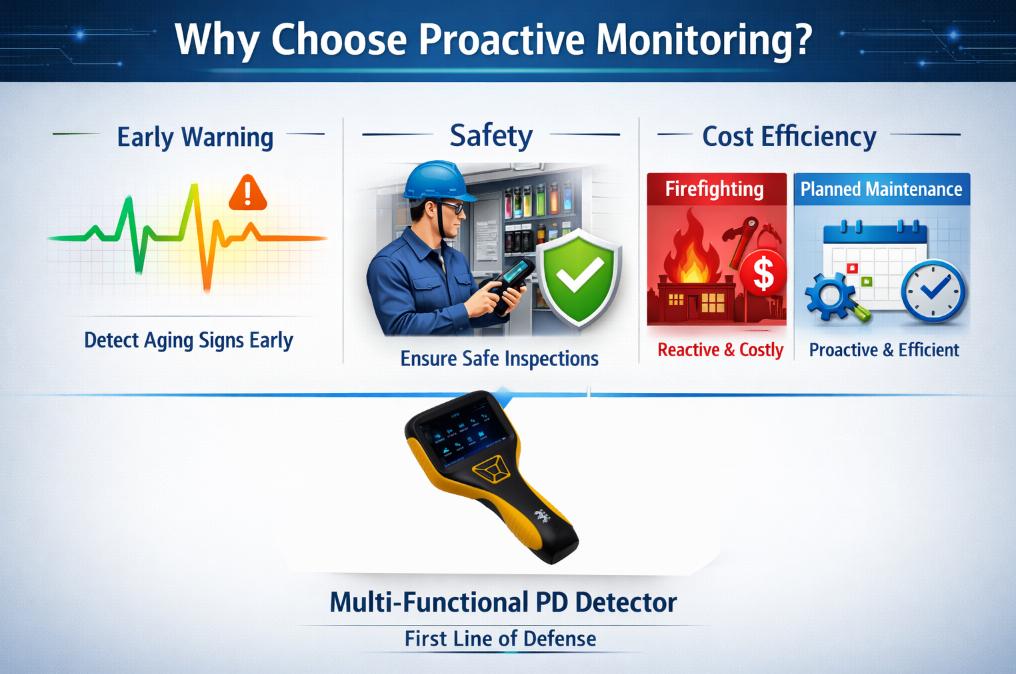 Why Choose Proactive Monitoring?

Early Warning

Detect Aging Signs Early

Safety

Ensure Safe Inspections

Cost Efficiency

Firefighting

Reactive & Costly

Planned Maintenance

Proactive & Efficient

Multi-Functional PD Detector

First Line of Defense